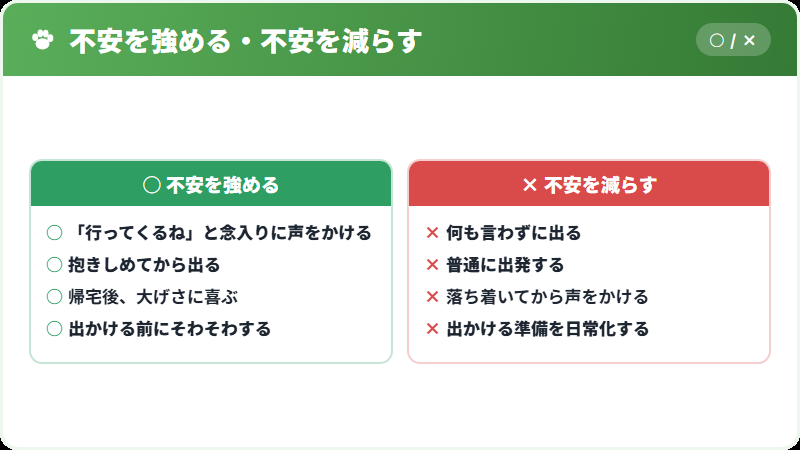 不安を強める・不安を減らす

○ / ×

○ 不安を強める

○ 「行ってくるね」と念入りに声をかける
○ 抱きしめてから出る
○ 帰宅後、大げさに喜ぶ
○ 出かける前にそわそわする

× 不安を減らす

× 何も言わずに出る
× 普通に出発する
× 落ち着いてから声をかける
× 出かける準備を日常化する